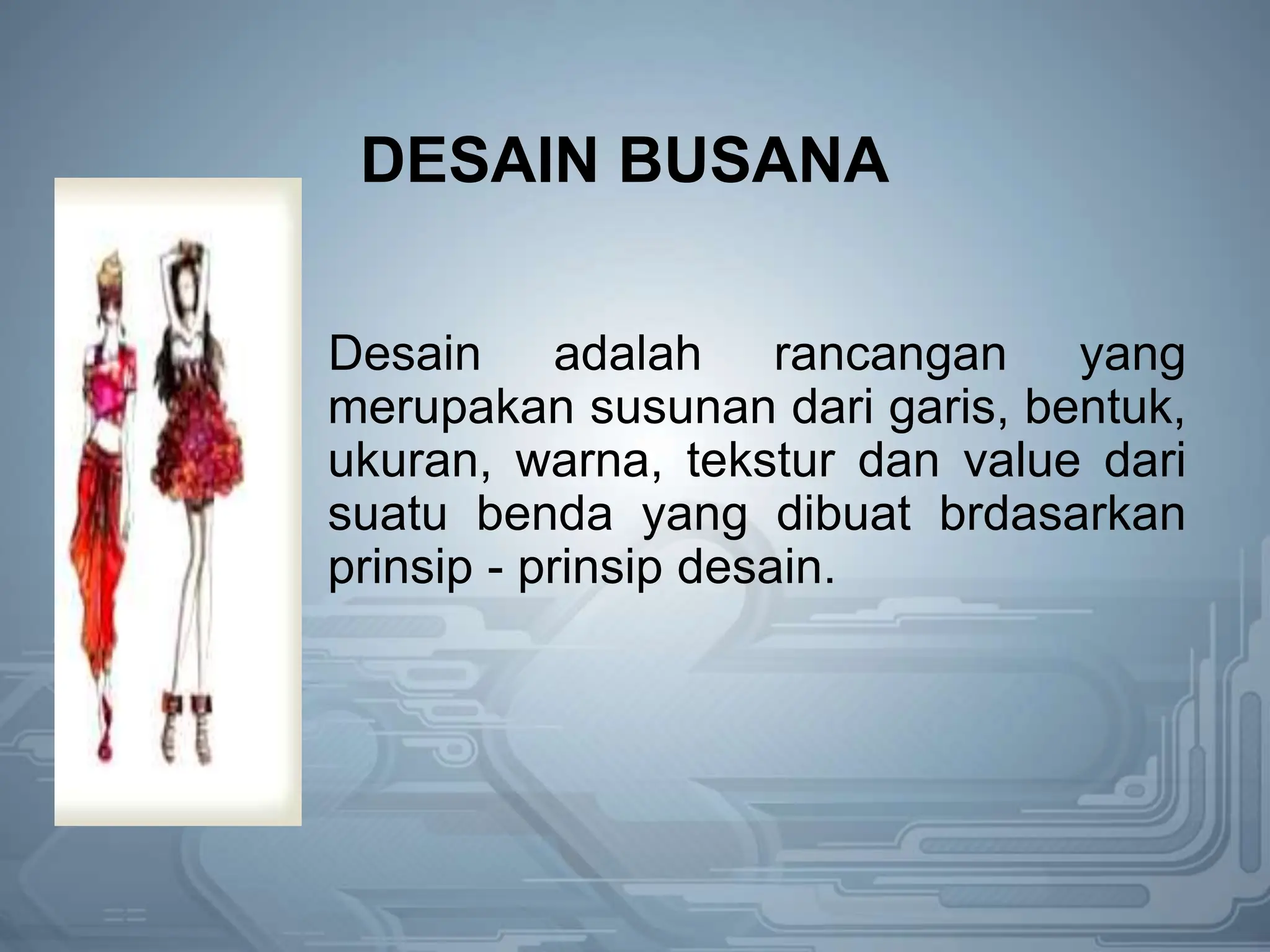 DESAIN BUSANA

Desain adalah rancangan yang merupakan susunan dari garis, bentuk, ukuran, warna, tekstur dan value dari suatu benda yang dibuat brdasarkan prinsip - prinsip desain.